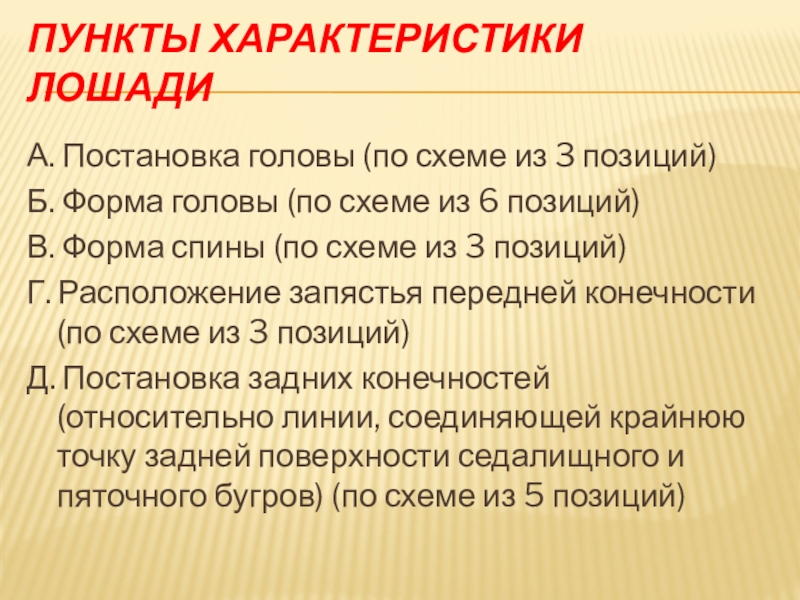 ПУНКТЫ ХАРАКТЕРИСТИКИ ЛОШАДИ

А. Постановка головы (по схеме из 3 позиций)

Б. Форма головы (по схеме из 6 позиций)

В. Форма спины (по схеме из 3 позиций)

Г. Расположение запястья передней конечности (по схеме из 3 позиций)

Д. Постановка задних конечностей (относительно линии, соединяющей крайнюю точку задней поверхности седалищного и пяточного бугров) (по схеме из 5 позиций)